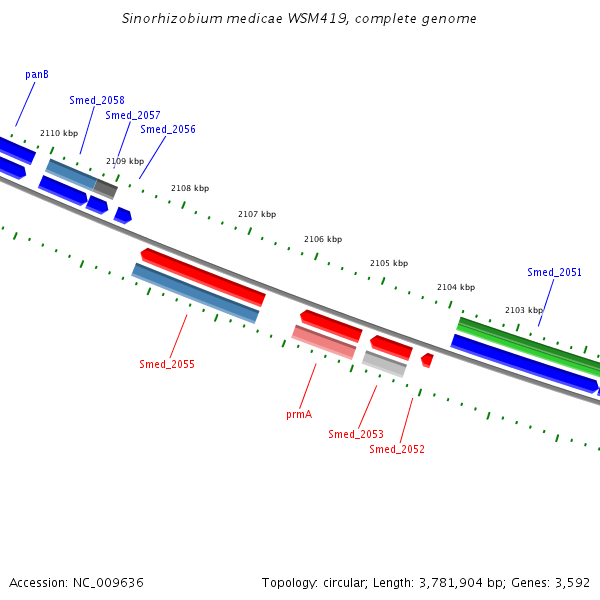 Sinorhizobium medicae WSM419, complete genome

panB

Smed_2058

Smed_2057

Smed_2056

2110 kbp

2109 kbp

2108 kbp

2107 kbp

2106 kbp

2105 kbp

2104 kbp

2103 kbp

Smed_2051

Smed_2055

prmA

Smed_2053

Smed_2052

Accession: NC_009636

Topology: circular; Length: 3,781,904 bp; Genes: 3,592